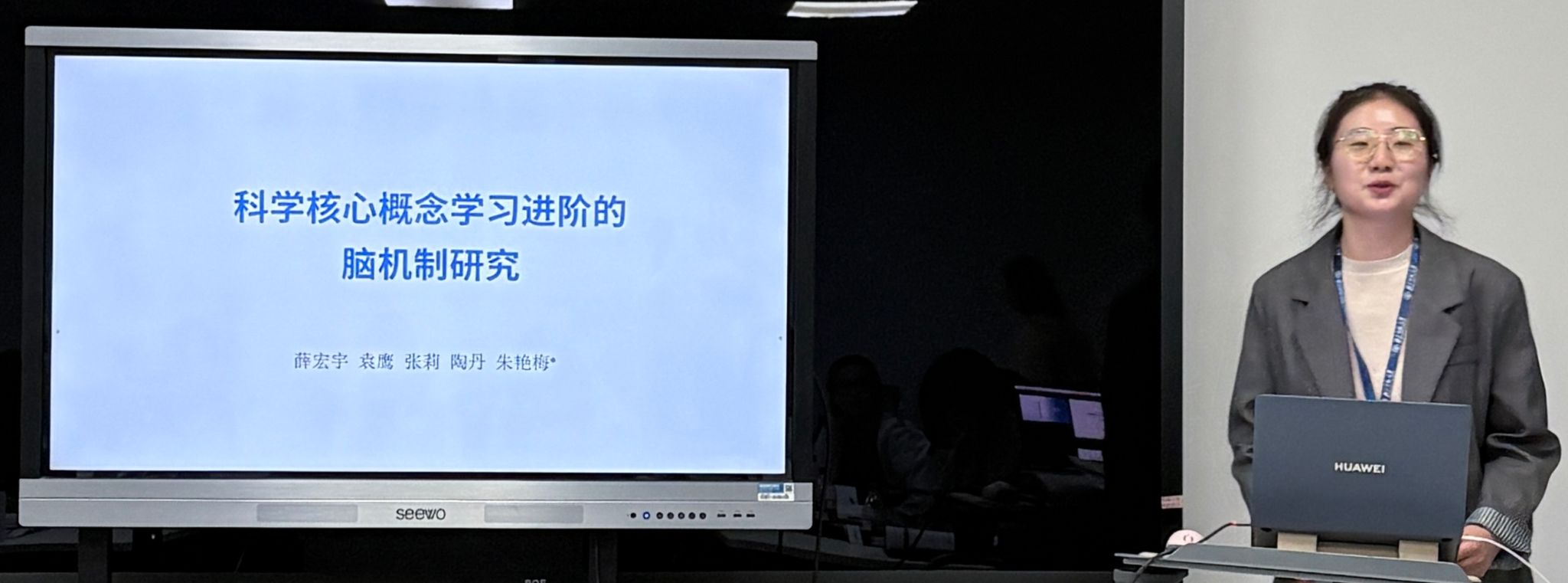 科学核心概念学习进阶的
脑机制研究

薛宏宇 袁鹰 张莉 陶丹 朱艳梅*

seewo

HUAWEI